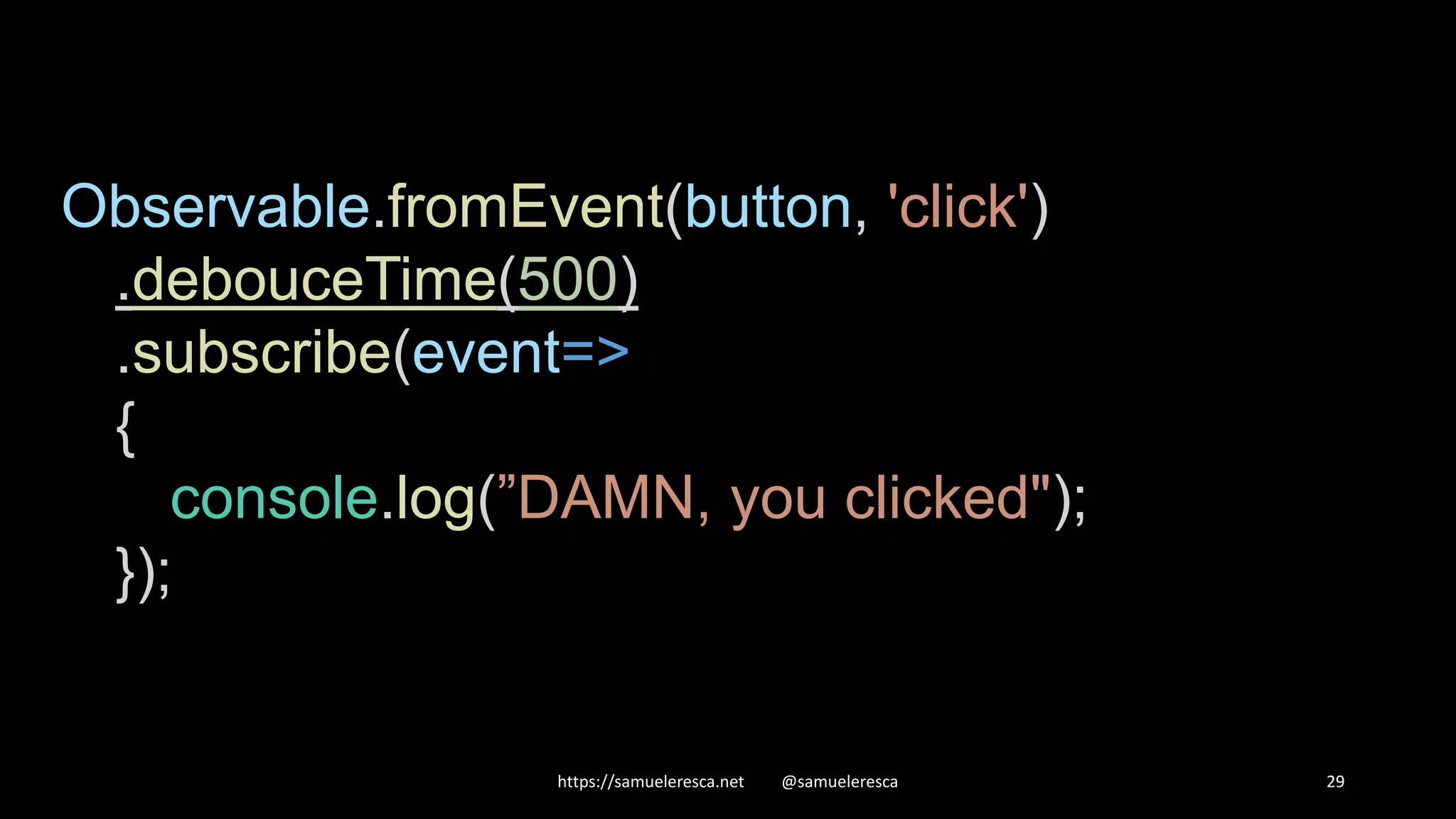 Observable.fromEvent(button, 'click')
.debouceTime(500)
.subscribe(event=>
{
console.log(”DAMN, you clicked");
});

https://samueleresca.net @samueleresca 29